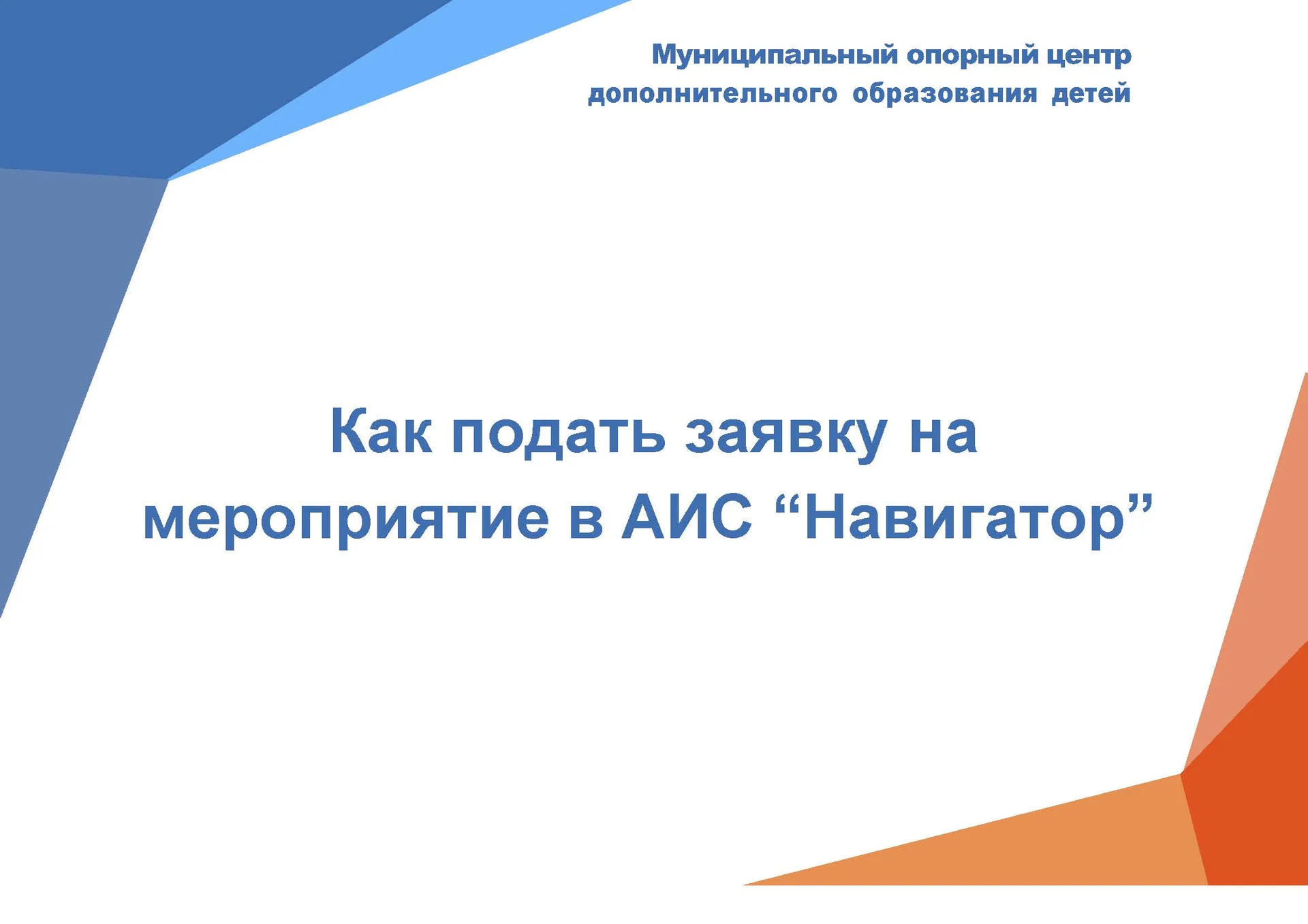 Муниципальный опорный центр дополнительного образования детей

Как подать заявку на мероприятие в АИС “Навигатор”